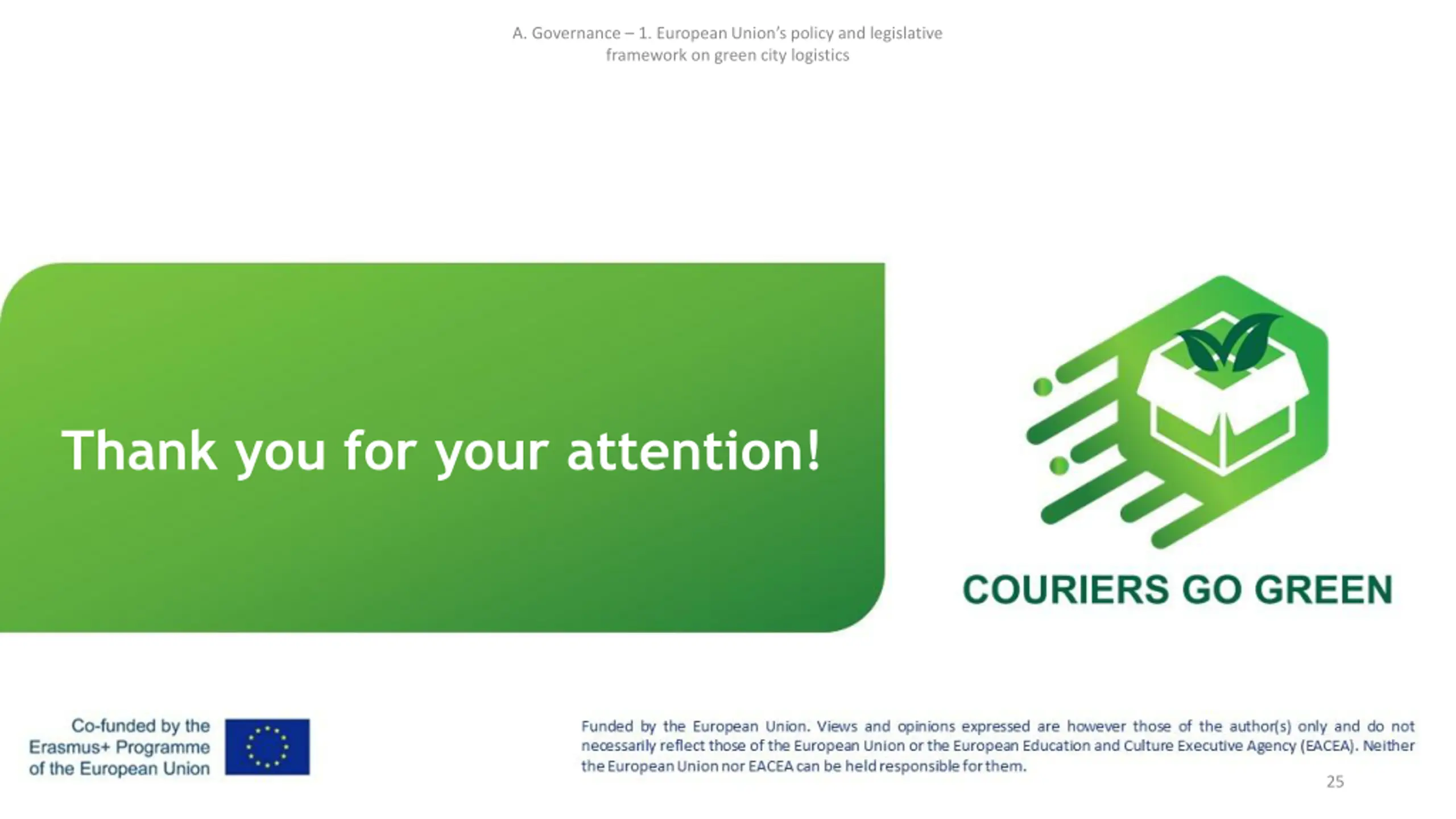 A. Governance – 1. European Union's policy and legislative framework on green city logistics

Thank you for your attention!

COURIERS GO GREEN

Co-funded by the Erasmus+ Programme of the European Union

Funded by the European Union. Views and opinions expressed are however those of the author(s) only and do not necessarily reflect those of the European Union or the European Education and Culture Executive Agency (EACEA). Neither the European Union nor EACEA can be held responsible for them.

25